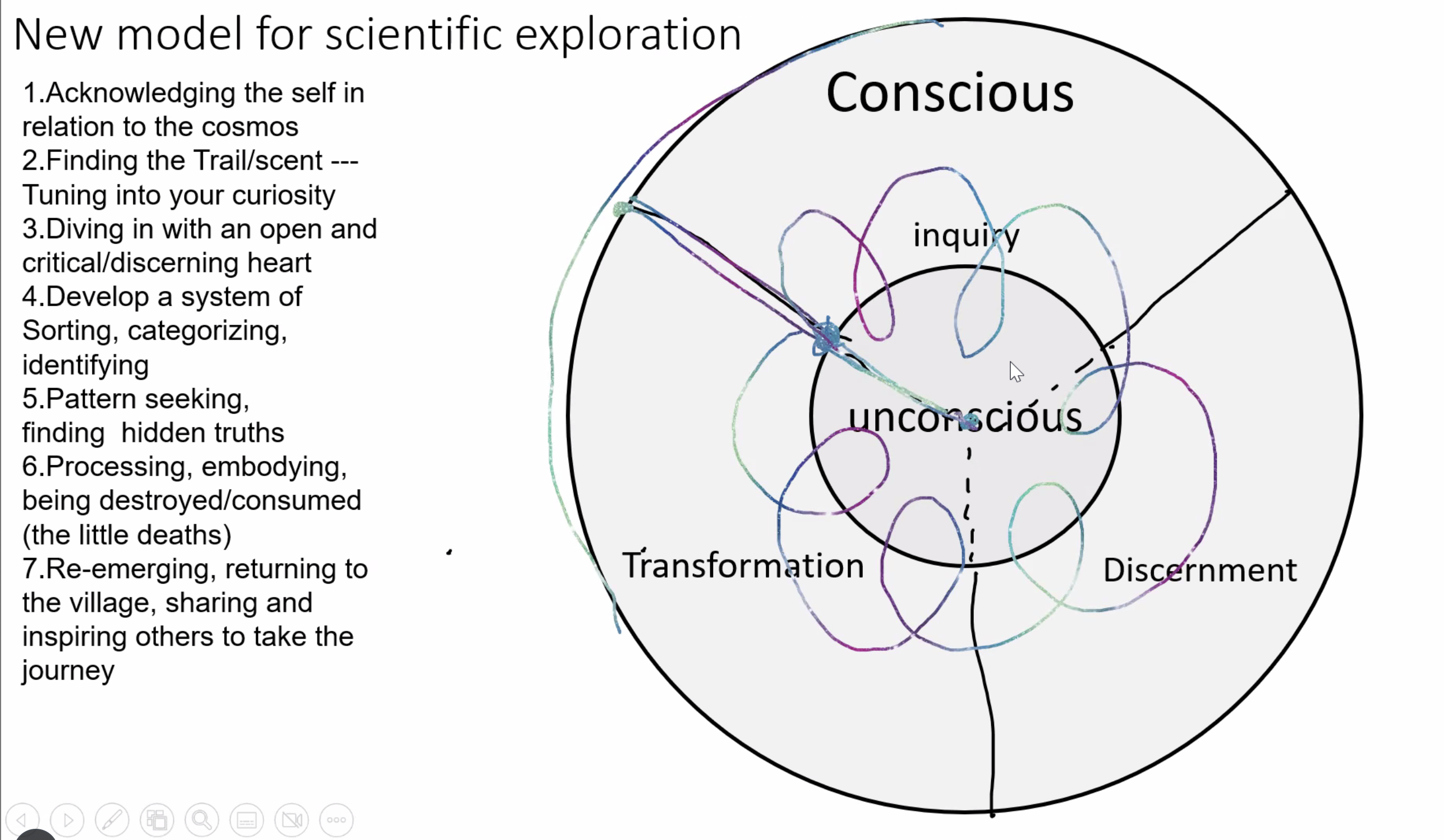 New model for scientific exploration

1.Acknowledging the self in relation to the cosmos
2.Finding the Trail/scent --- Tuning into your curiosity
3.Diving in with an open and critical/discerning heart
4.Develop a system of Sorting, categorizing, identifying
5.Pattern seeking, finding hidden truths
6.Processing, embodying, being destroyed/consumed (the little deaths)
7.Re-emerging, returning to the village, sharing and inspiring others to take the journey

Conscious

inquiry

unconscious

Transformation

Discernment